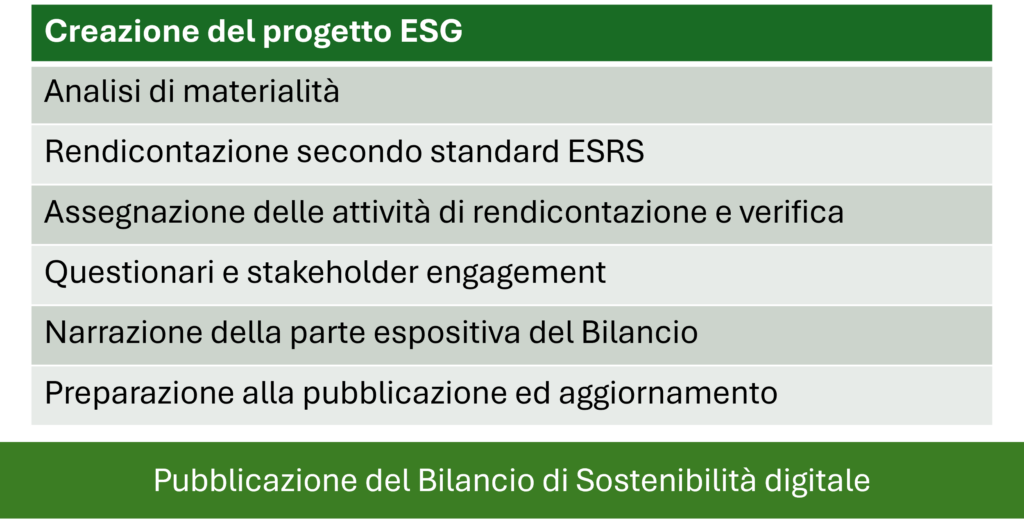 | Creazione del progetto ESG |
|---|
| Analisi di materialità |
| Rendicontazione secondo standard ESRS |
| Assegnazione delle attività di rendicontazione e verifica |
| Questionari e stakeholder engagement |
| Narrazione della parte espositiva del Bilancio |
| Preparazione alla pubblicazione ed aggiornamento |

Pubblicazione del Bilancio di Sostenibilità digitale